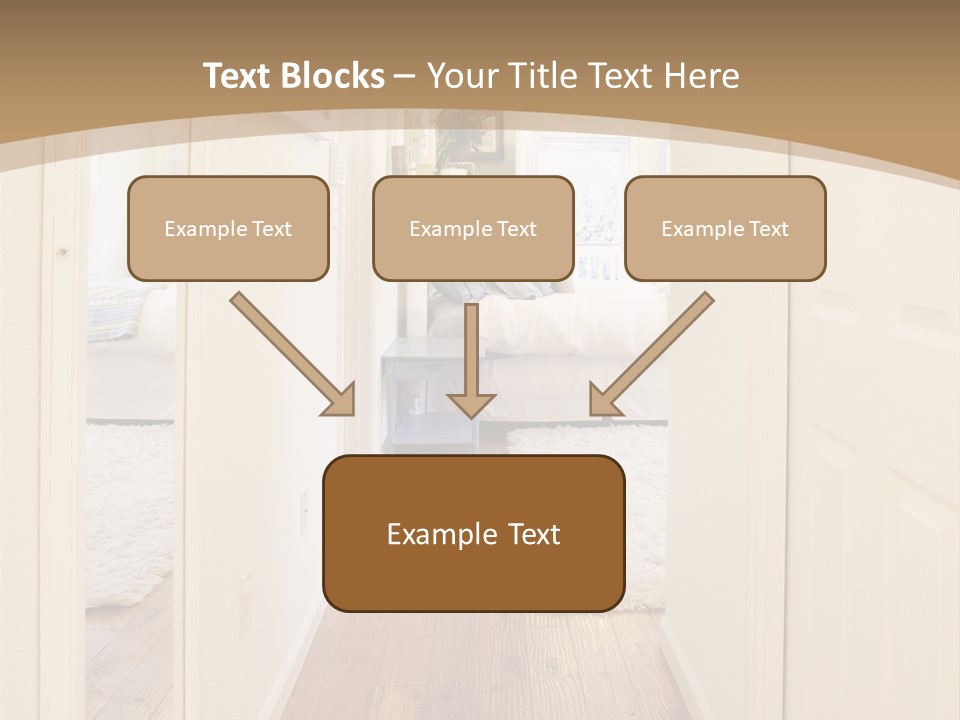 Text Blocks – Your Title Text Here

Example Text

Example Text

Example Text

Example Text